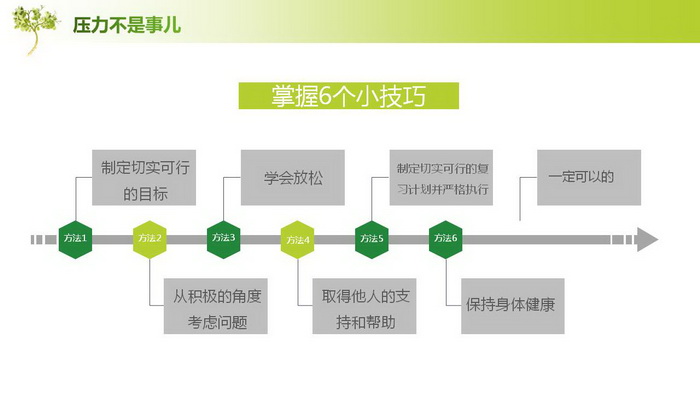 压力不是事儿

掌握6个小技巧

制定切实可行的目标

学会放松

制定切实可行的复习计划并严格执行

一定可以的

方法1

方法2

方法3

方法4

方法5

方法6

从积极的角度考虑问题

取得他人的支持和帮助

保持身体健康